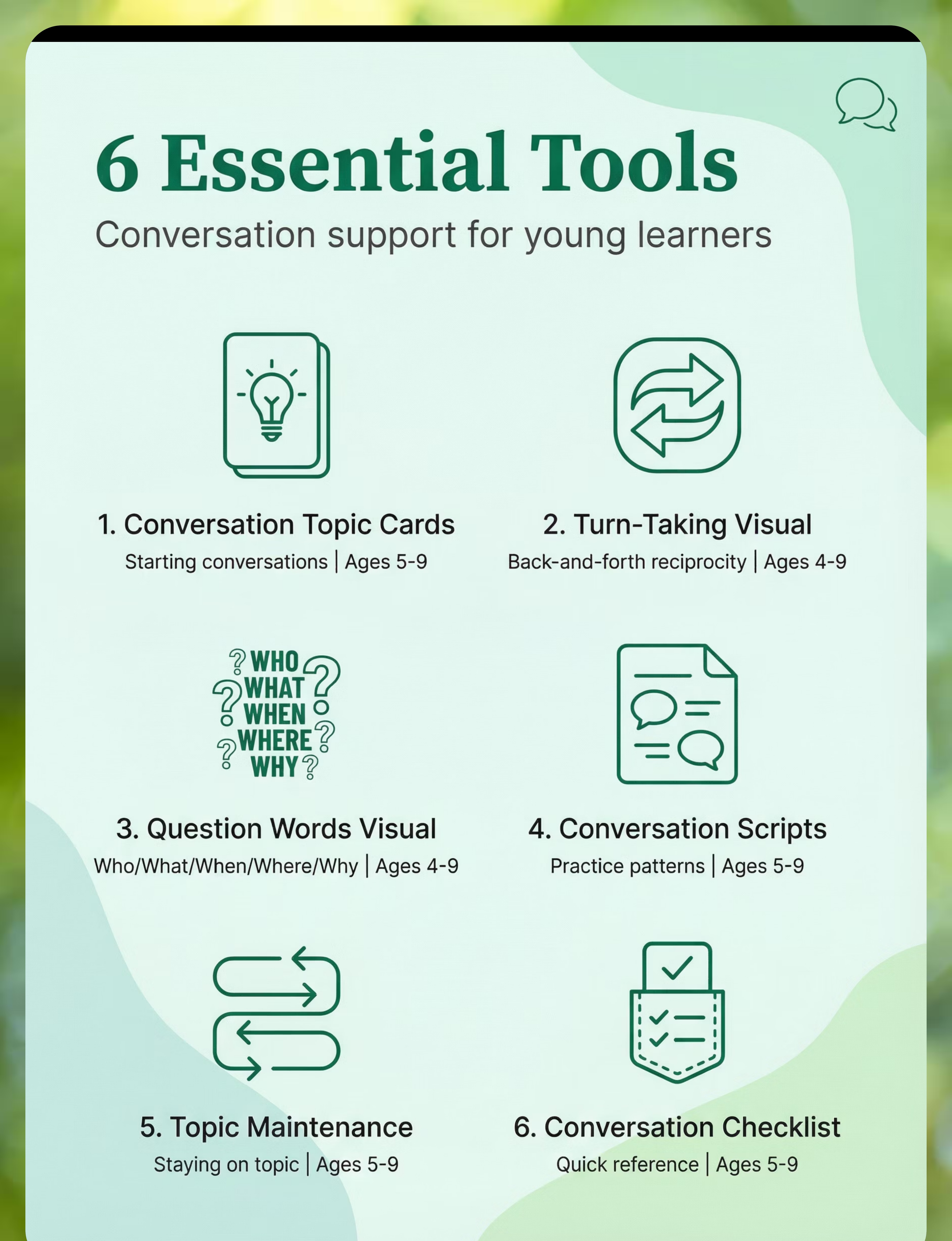 6 Essential Tools

Conversation support for young learners

1. Conversation Topic Cards
Starting conversations | Ages 5-9

2. Turn-Taking Visual
Back-and-forth reciprocity | Ages 4-9

WHO
WHAT
WHEN
WHERE
WHY

3. Question Words Visual
Who/What/When/Where/Why | Ages 4-9

4. Conversation Scripts
Practice patterns | Ages 5-9

5. Topic Maintenance
Staying on topic | Ages 5-9

6. Conversation Checklist
Quick reference | Ages 5-9